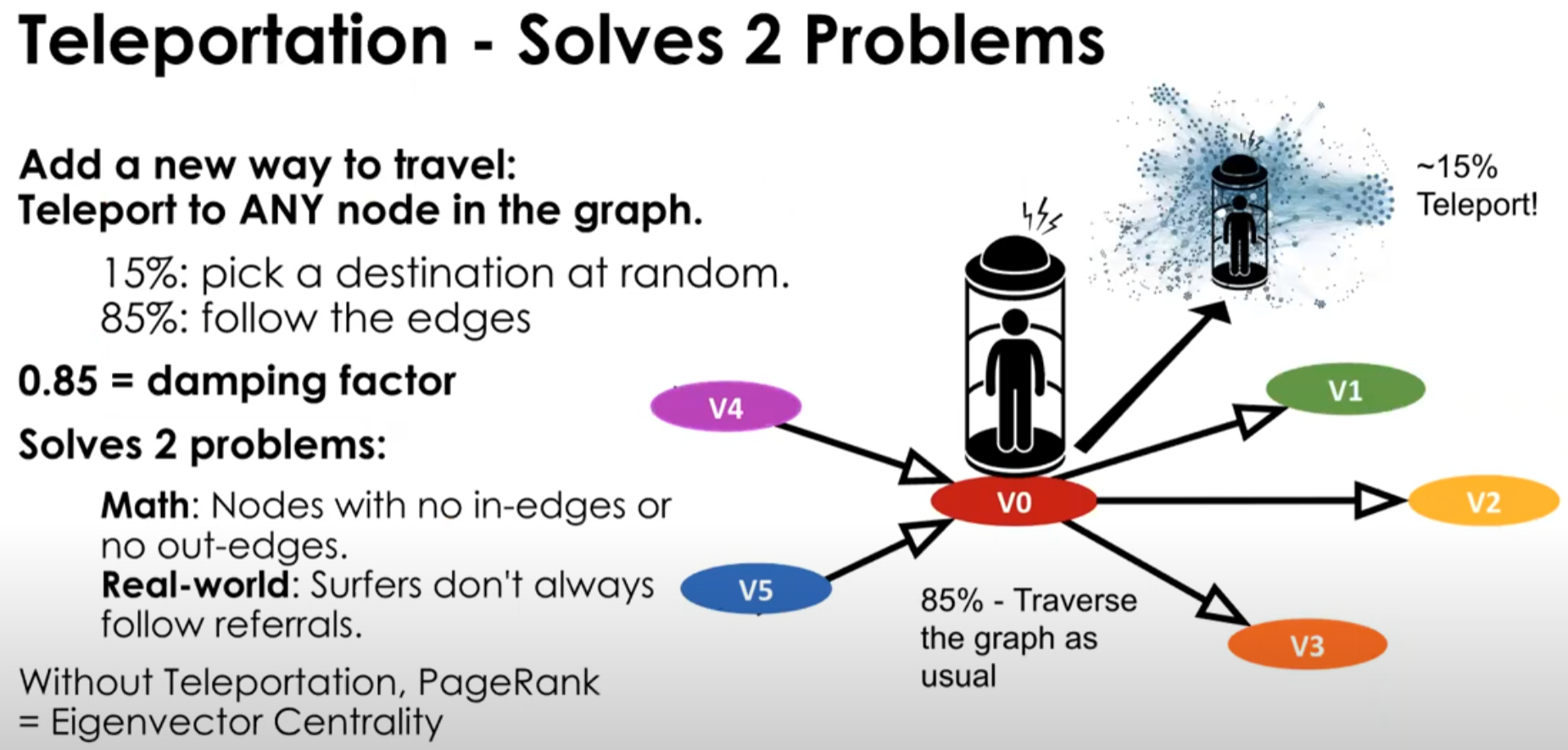 Teleportation - Solves 2 Problems

Add a new way to travel:
Teleport to ANY node in the graph.

15%: pick a destination at random.
85%: follow the edges

0.85 = damping factor

Solves 2 problems:

Math: Nodes with no in-edges or no out-edges.
Real-world: Surfers don't always follow referrals.

Without Teleportation, PageRank = Eigenvector Centrality

~15% Teleport!

V4

V1

V0

V2

V5

V3

85% - Traverse the graph as usual